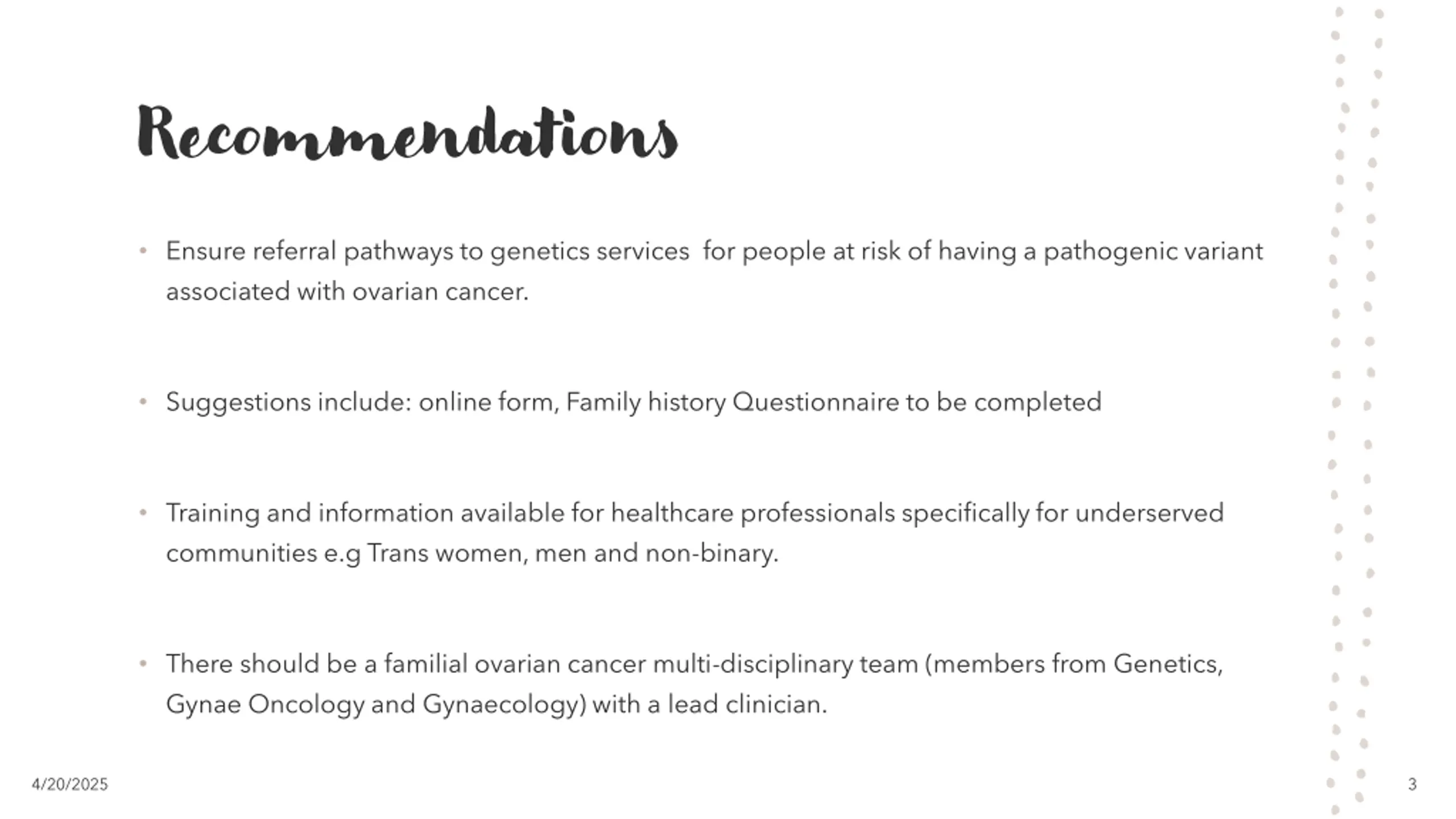 Recommendations

• Ensure referral pathways to genetics services for people at risk of having a pathogenic variant associated with ovarian cancer.

• Suggestions include: online form, Family history Questionnaire to be completed

• Training and information available for healthcare professionals specifically for underserved communities e.g Trans women, men and non-binary.

• There should be a familial ovarian cancer multi-disciplinary team (members from Genetics, Gynae Oncology and Gynaecology) with a lead clinician.

4/20/2025

3